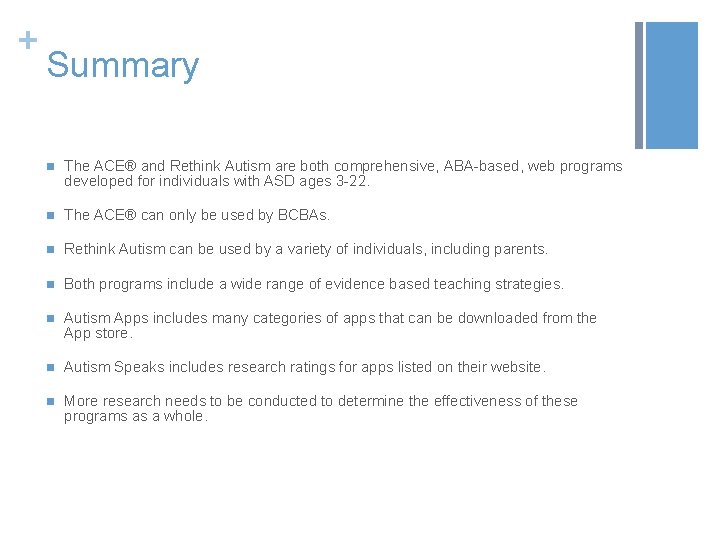 +
Summary

The ACE® and Rethink Autism are both comprehensive, ABA-based, web programs developed for individuals with ASD ages 3-22.

The ACE® can only be used by BCBAs.

Rethink Autism can be used by a variety of individuals, including parents.

Both programs include a wide range of evidence based teaching strategies.

Autism Apps includes many categories of apps that can be downloaded from the App store.

Autism Speaks includes research ratings for apps listed on their website.

More research needs to be conducted to determine the effectiveness of these programs as a whole.